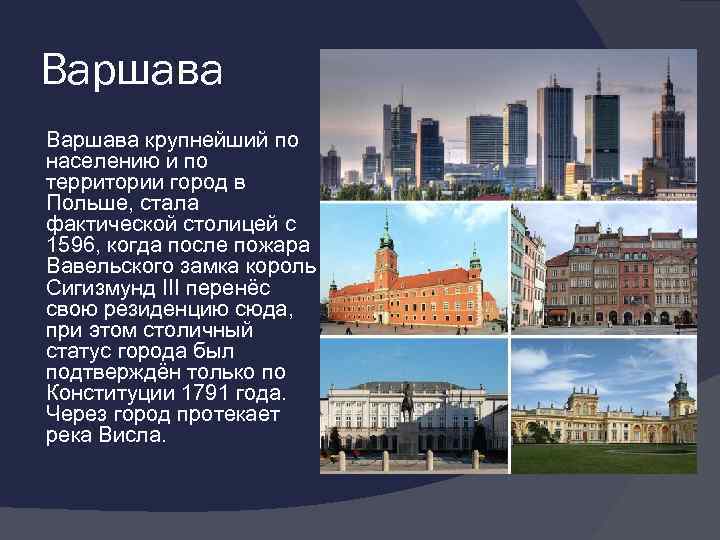 Варшава

Варшава крупнейший по населению и по территории город в Польше, стала фактической столицей с 1596, когда после пожара Вавельского замка король Сигизмунд III перенёс свою резиденцию сюда, при этом столичный статус города был подтверждён только по Конституции 1791 года. Через город протекает река Висла.